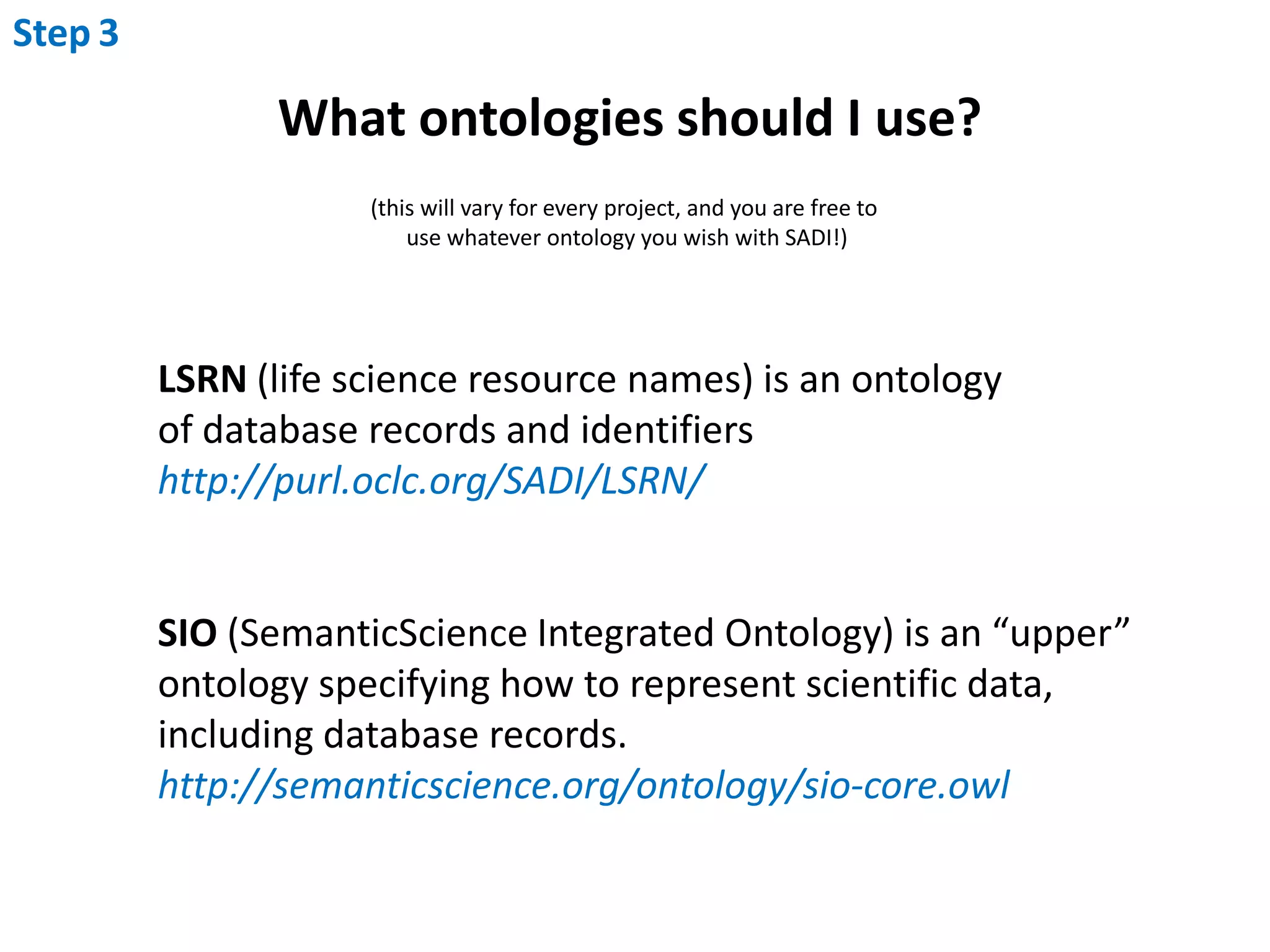 Step 3

What ontologies should I use?

(this will vary for every project, and you are free to use whatever ontology you wish with SADI!)

LSRN (life science resource names) is an ontology of database records and identifiers
http://purl.oclc.org/SADI/LSRN/

SIO (SemanticScience Integrated Ontology) is an “upper” ontology specifying how to represent scientific data, including database records.
http://semanticscience.org/ontology/sio-core.owl